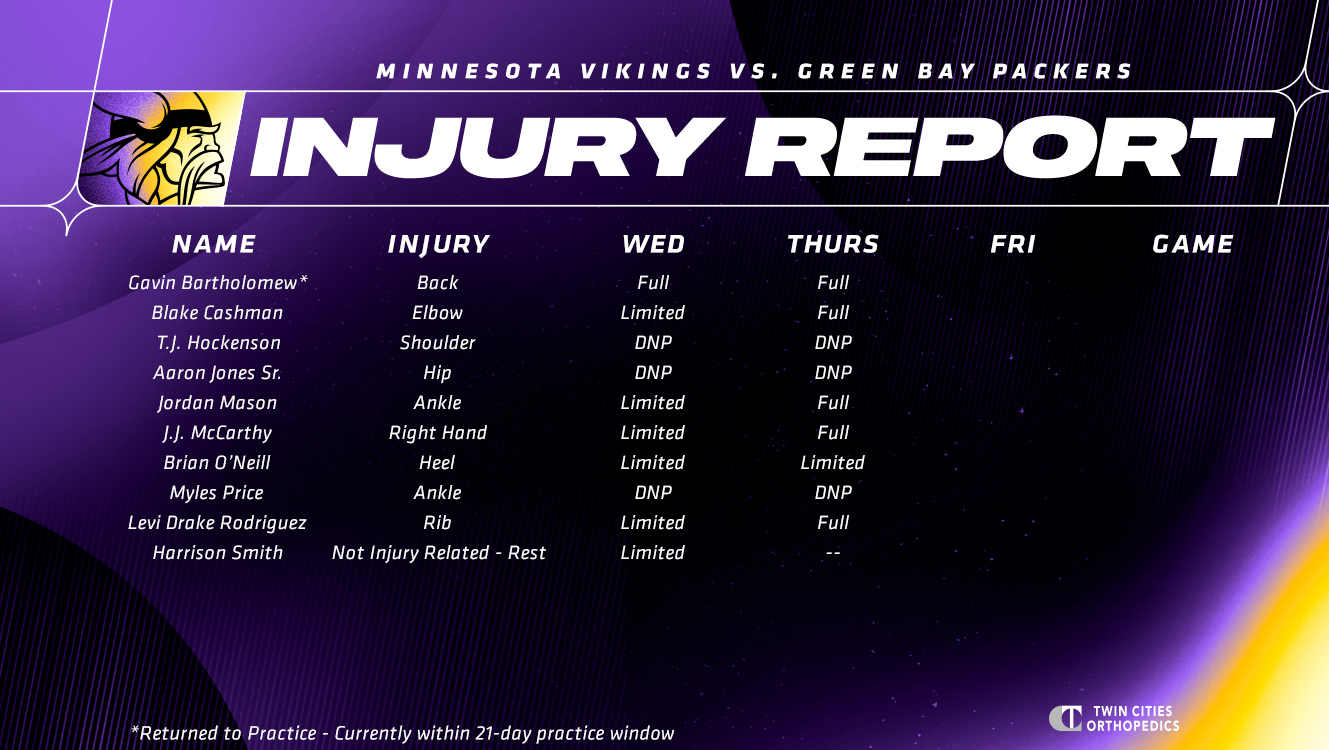 MINNESOTA VIKINGS VS. GREEN BAY PACKERS

INJURY REPORT

| NAME | INJURY | WED | THURS | FRI | GAME |
|---|---|---|---|---|---|
| Gavin Bartholomew* | Back | Full | Full | | |
| Blake Cashman | Elbow | Limited | Full | | |
| T.J. Hockenson | Shoulder | DNP | DNP | | |
| Aaron Jones Sr. | Hip | DNP | DNP | | |
| Jordan Mason | Ankle | Limited | Full | | |
| J.J. McCarthy | Right Hand | Limited | Full | | |
| Brian O'Neill | Heel | Limited | Limited | | |
| Myles Price | Ankle | DNP | DNP | | |
| Levi Drake Rodriguez | Rib | Limited | Full | | |
| Harrison Smith | Not Injury Related - Rest | Limited | -- | | |

*Returned to Practice - Currently within 21-day practice window

TWIN CITIES ORTHOPEDICS